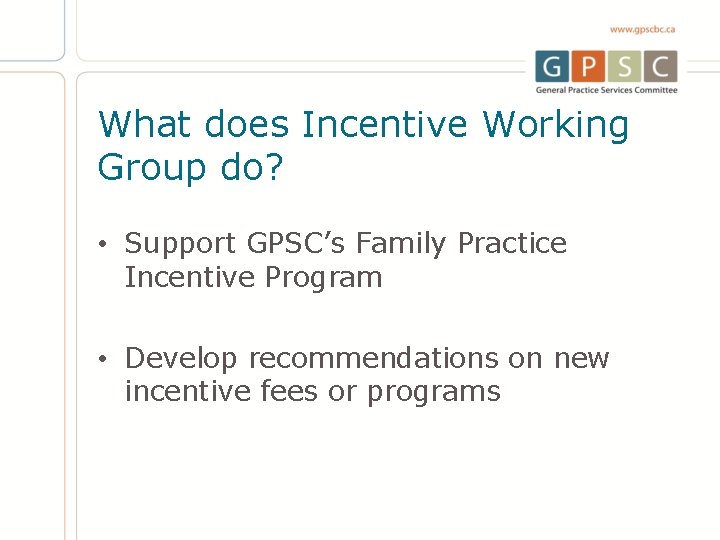 www.gpscbc.ca

GPSC
General Practice Services Committee

What does Incentive Working Group do?

• Support GPSC's Family Practice Incentive Program

• Develop recommendations on new incentive fees or programs